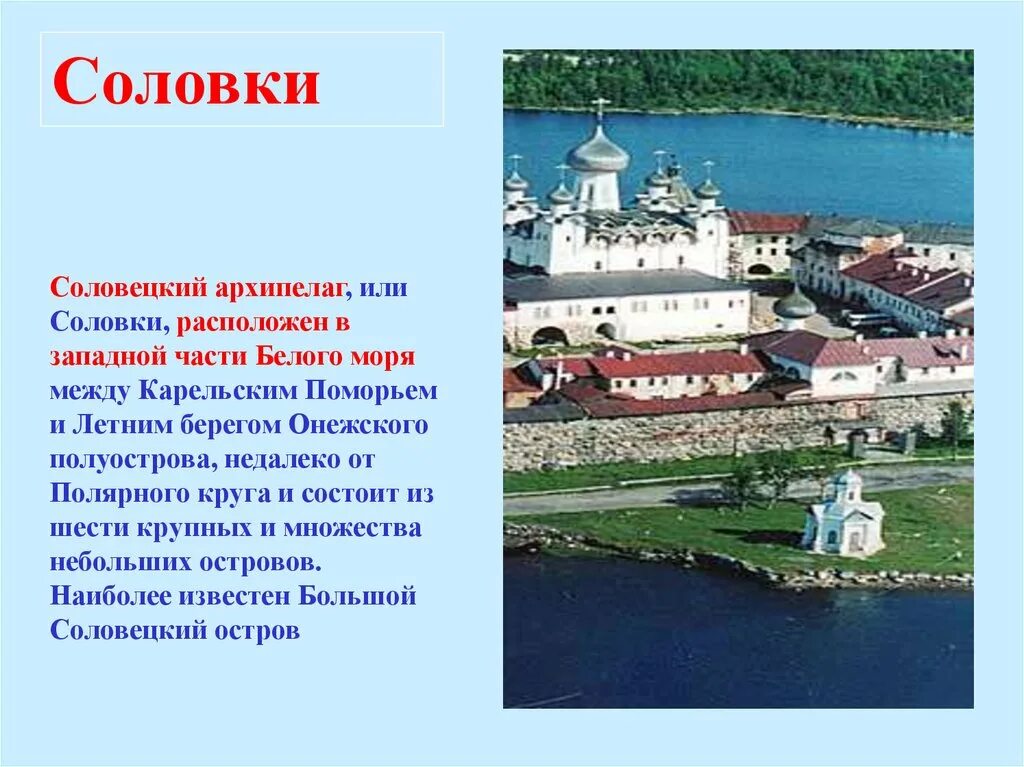 Соловки

Соловецкий архипелаг, или Соловки, расположен в западной части Белого моря между Карельским Поморьем и Летним берегом Онежского полуострова, недалеко от Полярного круга и состоит из шести крупных и множества небольших островов. Наиболее известен Большой Соловецкий остров